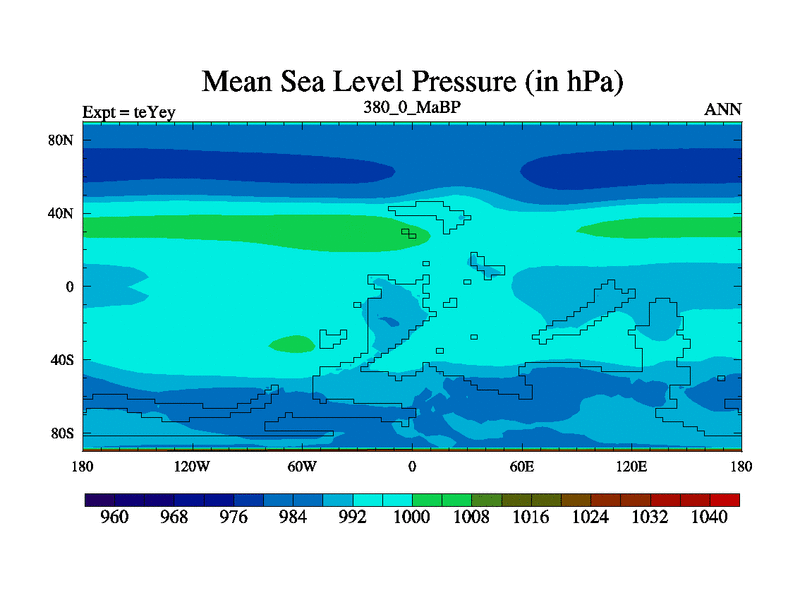 Mean Sea Level Pressure (in hPa)

Expt = teYey
380_0_MaBP
ANN

80N
40N
0
40S
80S

180
120W
60W
0
60E
120E
180

960
968
976
984
992
1000
1008
1016
1024
1032
1040